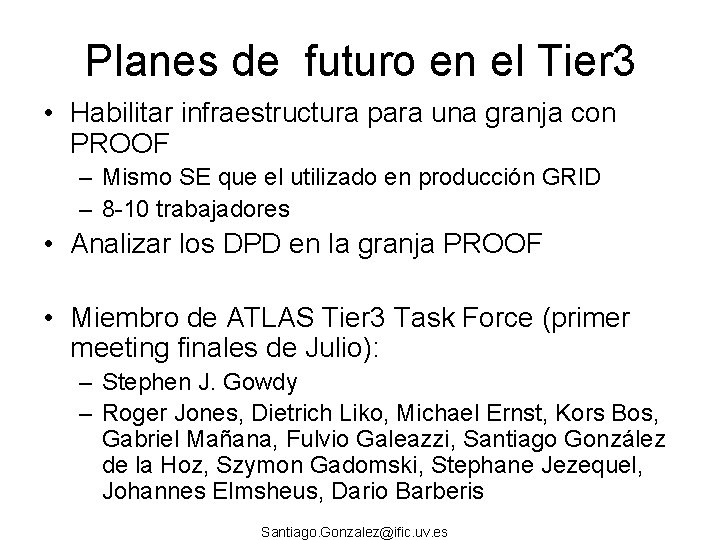 Planes de futuro en el Tier3

• Habilitar infraestructura para una granja con PROOF
– Mismo SE que el utilizado en producción GRID
– 8-10 trabajadores

• Analizar los DPD en la granja PROOF

• Miembro de ATLAS Tier3 Task Force (primer meeting finales de Julio):
– Stephen J. Gowdy
– Roger Jones, Dietrich Liko, Michael Ernst, Kors Bos, Gabriel Mañana, Fulvio Galeazzi, Santiago González de la Hoz, Szymon Gadomski, Stephane Jezequel, Johannes Elmsheus, Dario Barberis

Santiago.Gonzalez@ific.uv.es